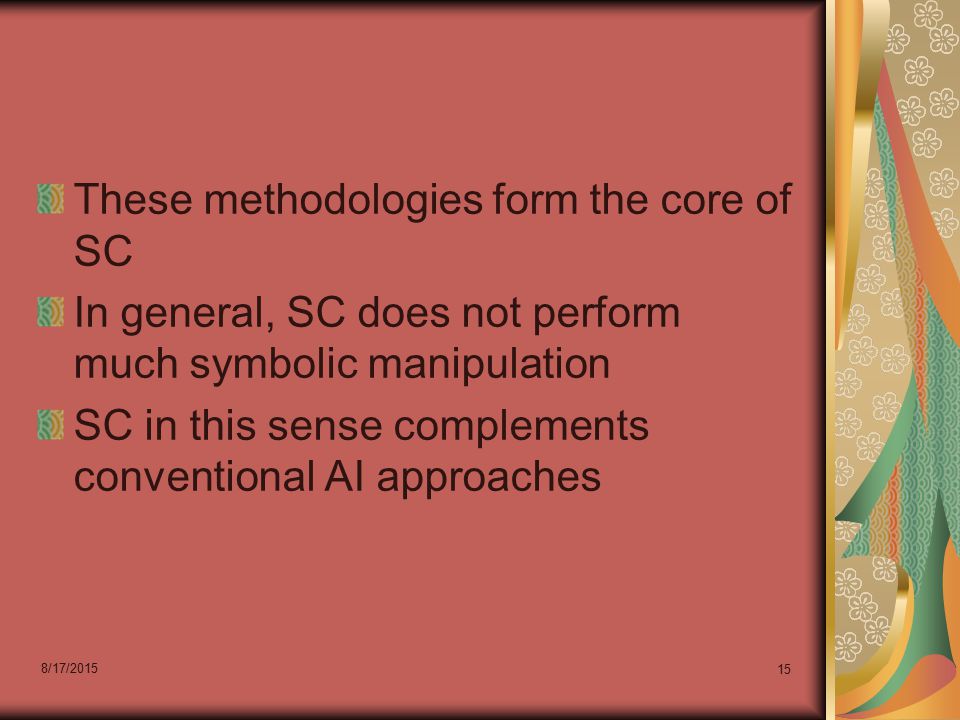 These methodologies form the core of SC

In general, SC does not perform much symbolic manipulation

SC in this sense complements conventional AI approaches

8/17/2015

15